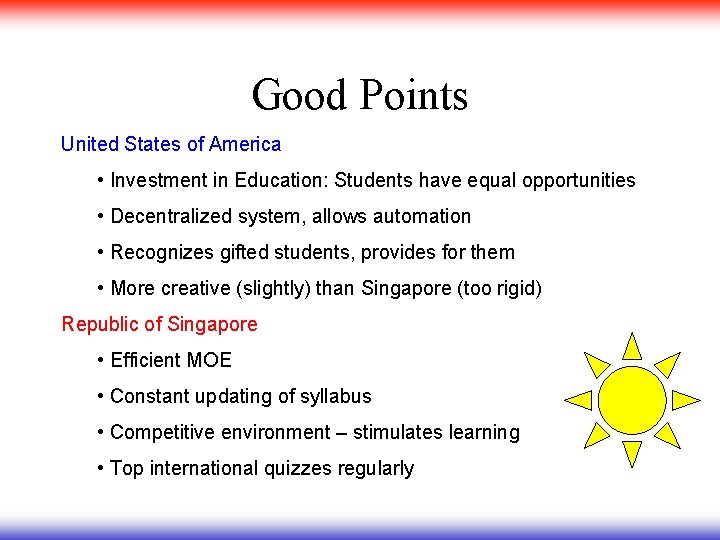 Good Points

United States of America

• Investment in Education: Students have equal opportunities

• Decentralized system, allows automation

• Recognizes gifted students, provides for them

• More creative (slightly) than Singapore (too rigid)

Republic of Singapore

• Efficient MOE

• Constant updating of syllabus

• Competitive environment – stimulates learning

• Top international quizzes regularly